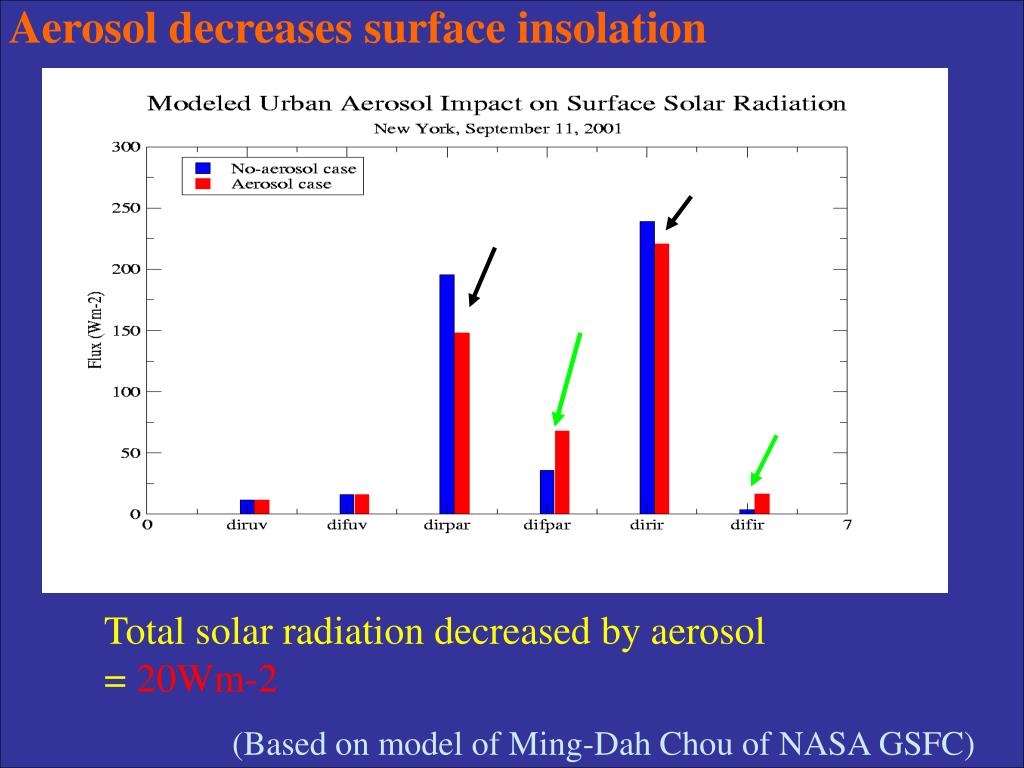 Aerosol decreases surface insolation

Modeled Urban Aerosol Impact on Surface Solar Radiation
New York, September 11, 2001

No-aerosol case
Aerosol case

Flux (Wm-2)

300
250
200
150
100
50
0

0
diruv
difuv
dirpar
difpar
dirir
difir
7

Total solar radiation decreased by aerosol = 20Wm-2

(Based on model of Ming-Dah Chou of NASA GSFC)